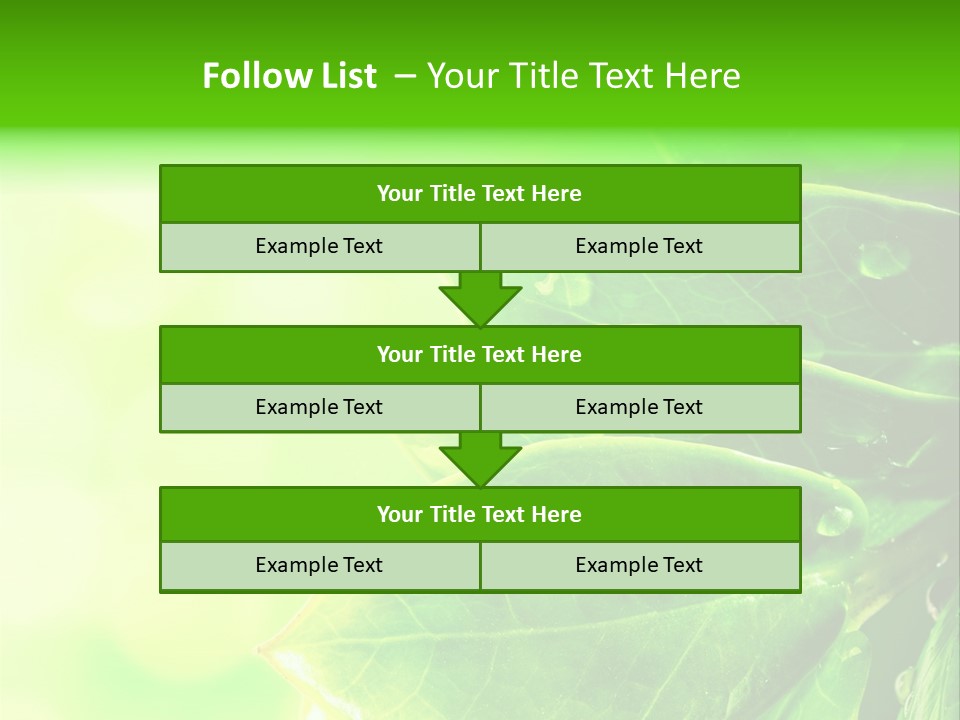 Follow List – Your Title Text Here

Your Title Text Here

Example Text

Example Text

Your Title Text Here

Example Text

Example Text

Your Title Text Here

Example Text

Example Text